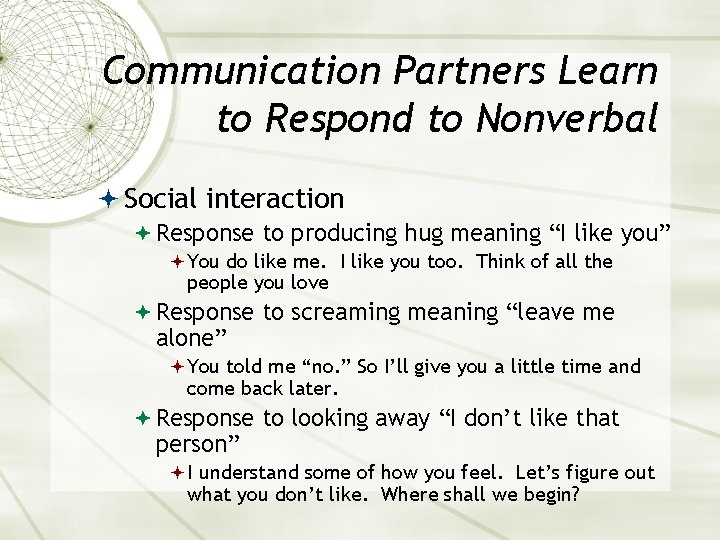 Communication Partners Learn to Respond to Nonverbal

Social interaction

Response to producing hug meaning “I like you”

You do like me. I like you too. Think of all the people you love

Response to screaming meaning “leave me alone”

You told me “no.” So I’ll give you a little time and come back later.

Response to looking away “I don’t like that person”

I understand some of how you feel. Let’s figure out what you don’t like. Where shall we begin?